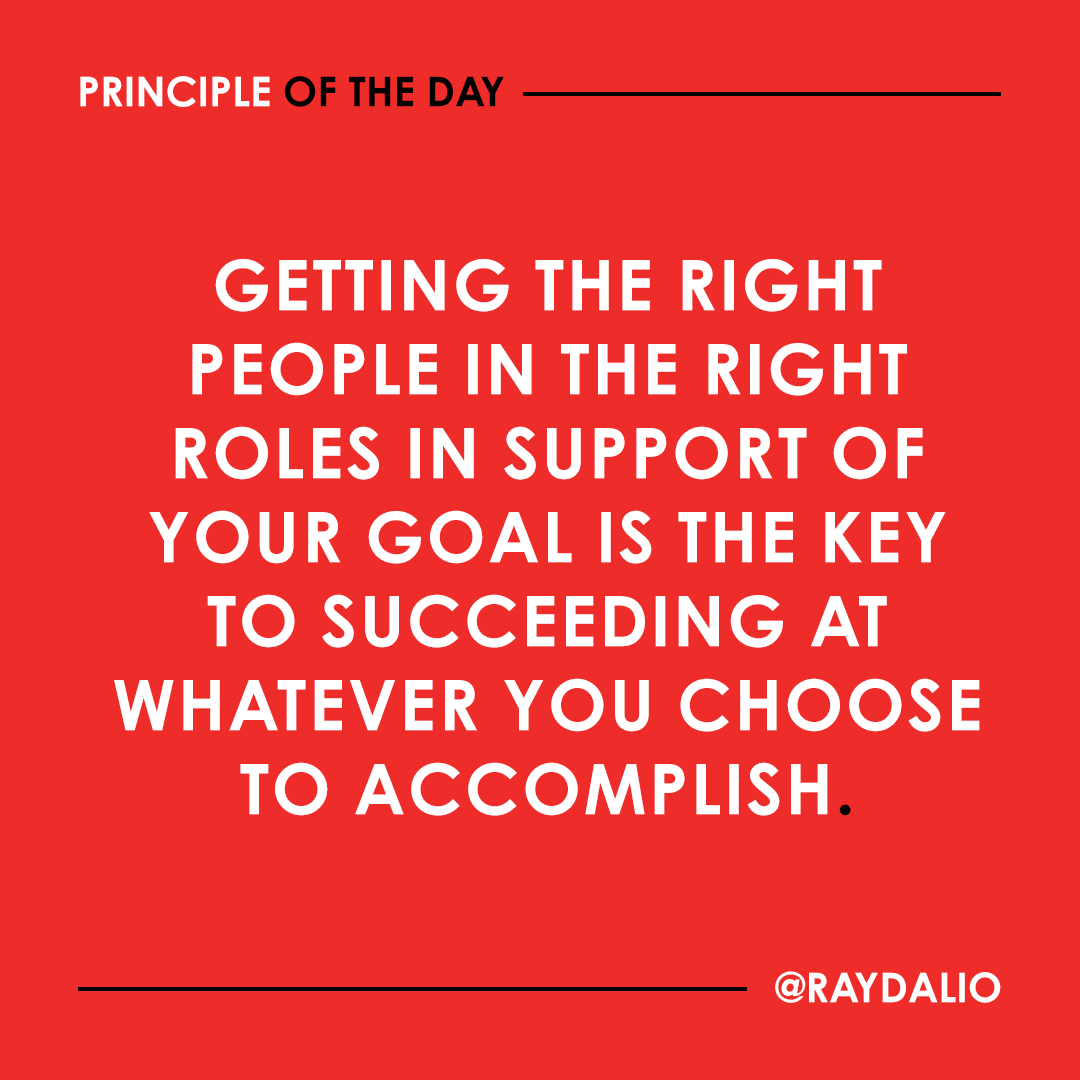 PRINCIPLE OF THE DAY

GETTING THE RIGHT PEOPLE IN THE RIGHT ROLES IN SUPPORT OF YOUR GOAL IS THE KEY TO SUCCEEDING AT WHATEVER YOU CHOOSE TO ACCOMPLISH.

@RAYDALIO